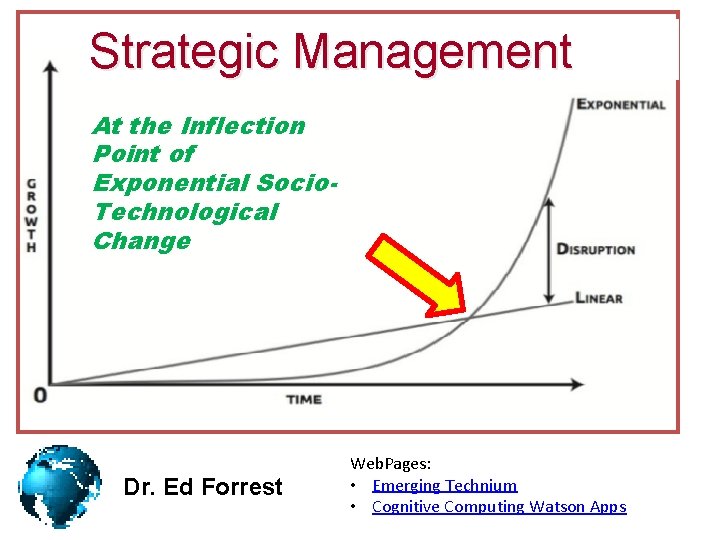 Strategic Management

At the Inflection Point of Exponential Socio-Technological Change

GROWTH

EXPONENTIAL

DISRUPTION

LINEAR

0

TIME

Dr. Ed Forrest

WebPages:
• Emerging Technium
• Cognitive Computing Watson Apps